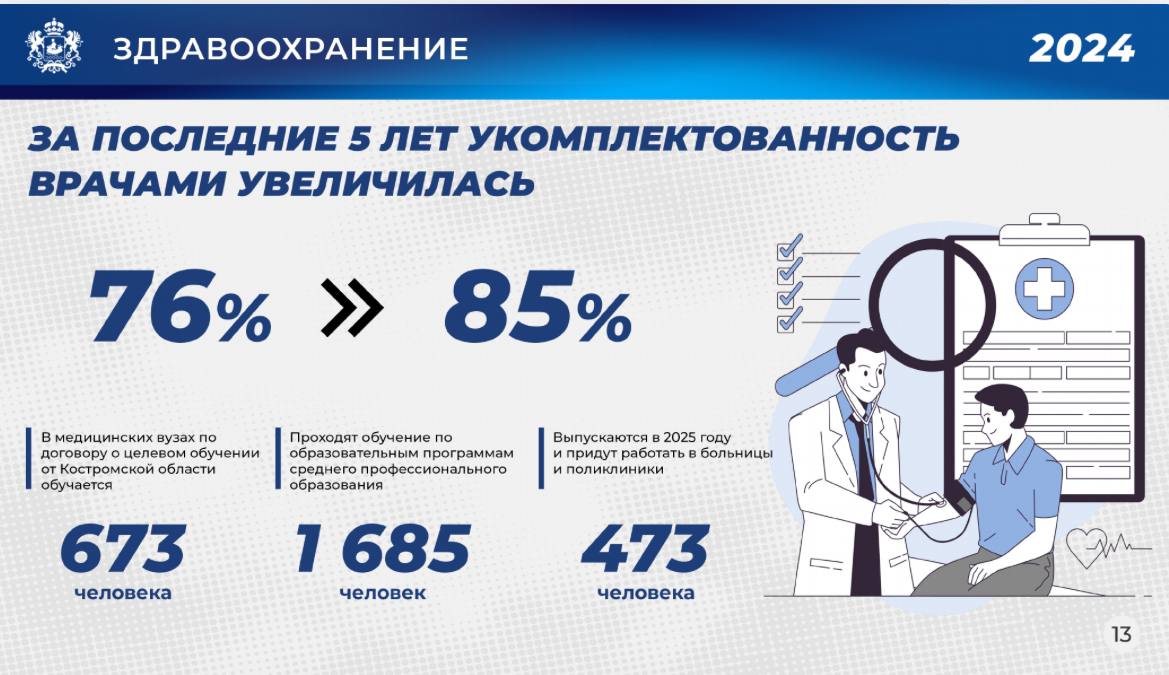 ЗДРАВООХРАНЕНИЕ

2024

ЗА ПОСЛЕДНИЕ 5 ЛЕТ УКОМПЛЕКТОВАННОСТЬ ВРАЧАМИ УВЕЛИЧИЛАСЬ

76% » 85%

В медицинских вузах по договору о целевом обучении от Костромской области обучается

673
человека

Проходят обучение по образовательным программам среднего профессионального образования

1 685
человек

Выпускаются в 2025 году и придут работать в больницы и поликлиники

473
человека

13